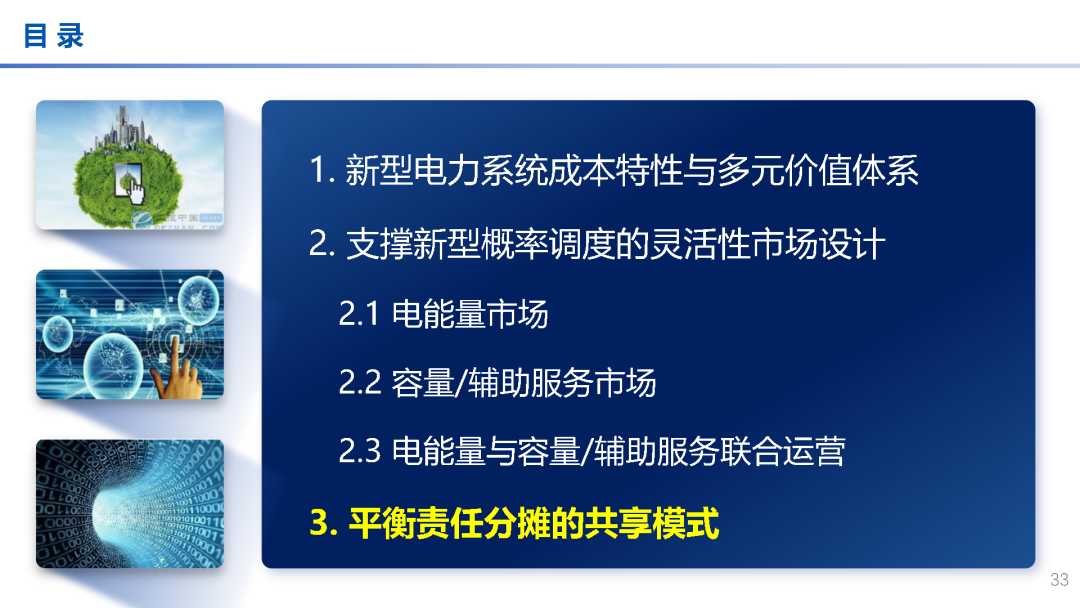 目 录

1. 新型电力系统成本特性与多元价值体系

2. 支撑新型概率调度的灵活性市场设计

2.1 电能量市场

2.2 容量/辅助服务市场

2.3 电能量与容量/辅助服务联合运营

3. 平衡责任分摊的共享模式

33